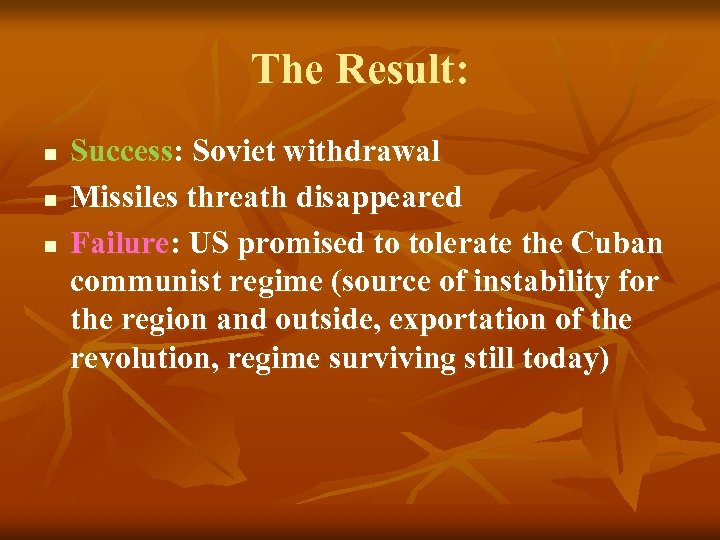 The Result:

- Success: Soviet withdrawal
- Missiles threath disappeared
- Failure: US promised to tolerate the Cuban communist regime (source of instability for the region and outside, exportation of the revolution, regime surviving still today)